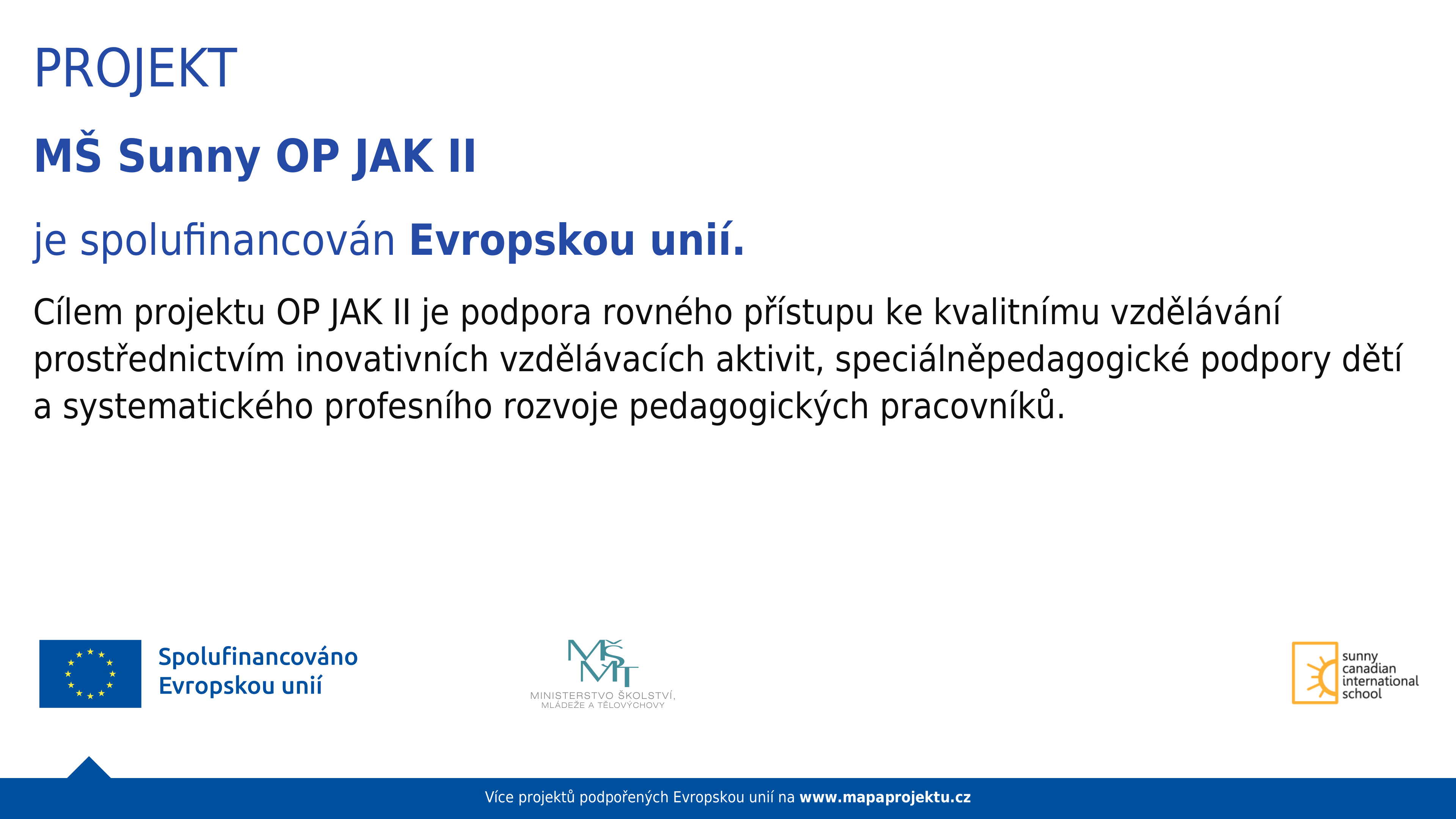 PROJEKT

MŠ Sunny OP JAK II

je spolufinancován Evropskou unií.

Cílem projektu OP JAK II je podpora rovného přístupu ke kvalitnímu vzdělávání prostřednictvím inovativních vzdělávacích aktivit, speciálněpedagogické podpory dětí a systematického profesního rozvoje pedagogických pracovníků.

Spolufinancováno Evropskou unií

MŠMT
MINISTERSTVO ŠKOLSTVÍ, MLÁDEŽE A TĚLOVÝCHOVY

sunny canadian international school

Více projektů podpořených Evropskou unií na www.mapaprojektu.cz